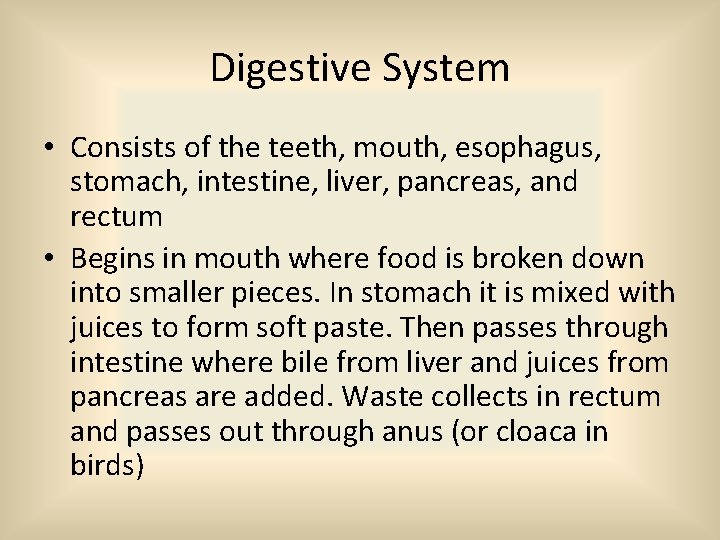 Digestive System

• Consists of the teeth, mouth, esophagus, stomach, intestine, liver, pancreas, and rectum

• Begins in mouth where food is broken down into smaller pieces. In stomach it is mixed with juices to form soft paste. Then passes through intestine where bile from liver and juices from pancreas are added. Waste collects in rectum and passes out through anus (or cloaca in birds)